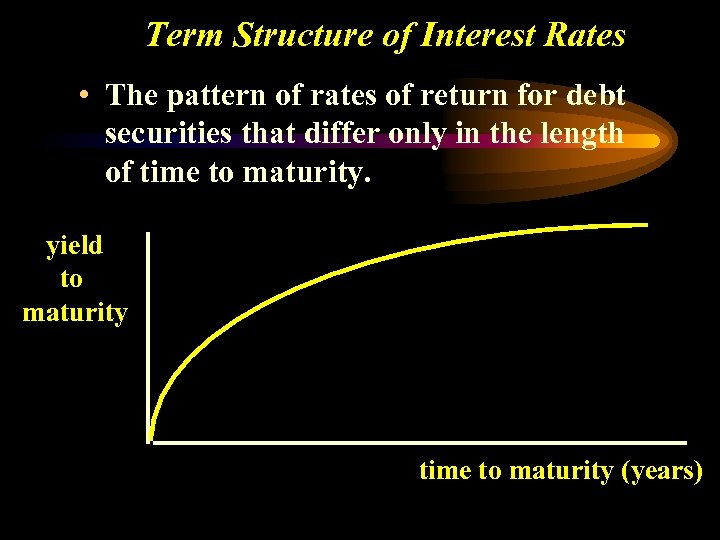 Term Structure of Interest Rates

• The pattern of rates of return for debt securities that differ only in the length of time to maturity.

yield to maturity

time to maturity (years)